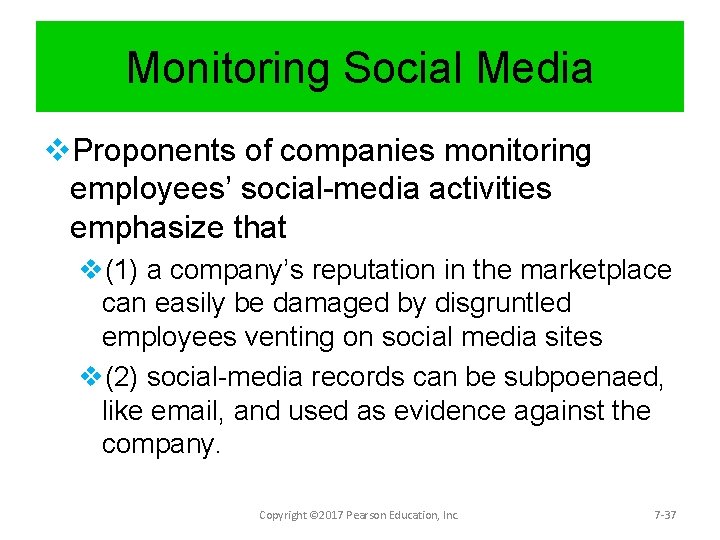 Monitoring Social Media

❖Proponents of companies monitoring employees' social-media activities emphasize that

❖(1) a company's reputation in the marketplace can easily be damaged by disgruntled employees venting on social media sites

❖(2) social-media records can be subpoenaed, like email, and used as evidence against the company.

Copyright ©2017 Pearson Education, Inc.

7-37